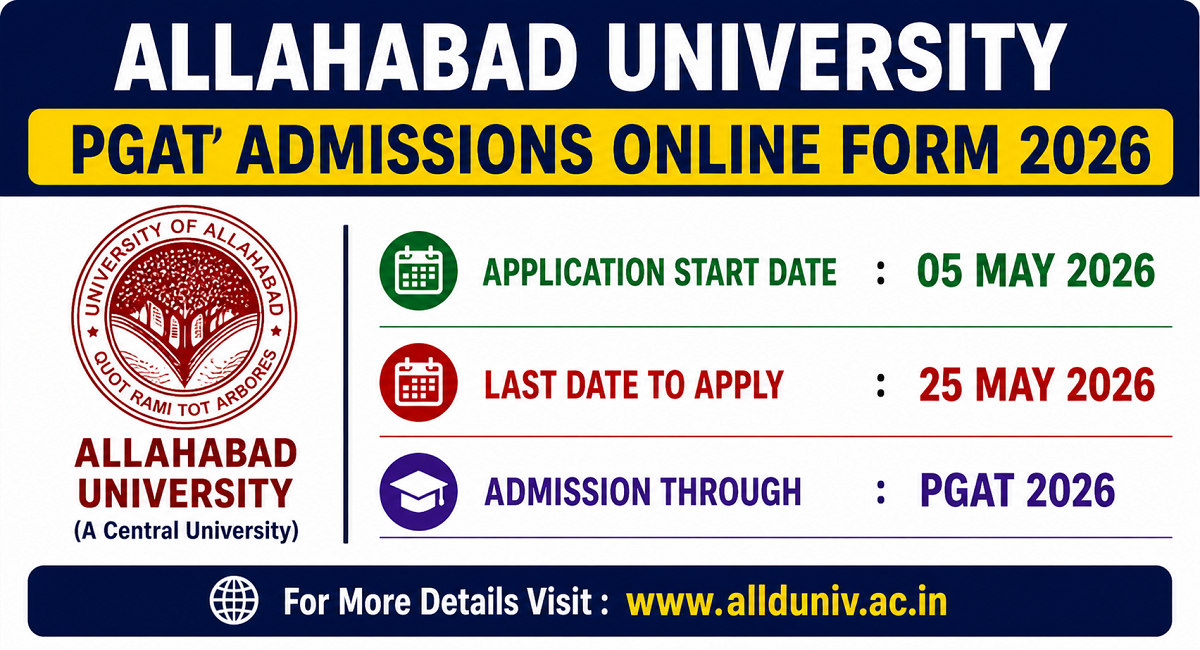 ALLAHABAD UNIVERSITY

PGAT' ADMISSIONS ONLINE FORM 2026

UNIVERSITY OF ALLAHABAD

QUOT RAMI TOT ARBORES

ALLAHABAD UNIVERSITY

(A Central University)

APPLICATION START DATE : 05 MAY 2026

LAST DATE TO APPLY : 25 MAY 2026

ADMISSION THROUGH : PGAT 2026

For More Details Visit : www.allduniv.ac.in